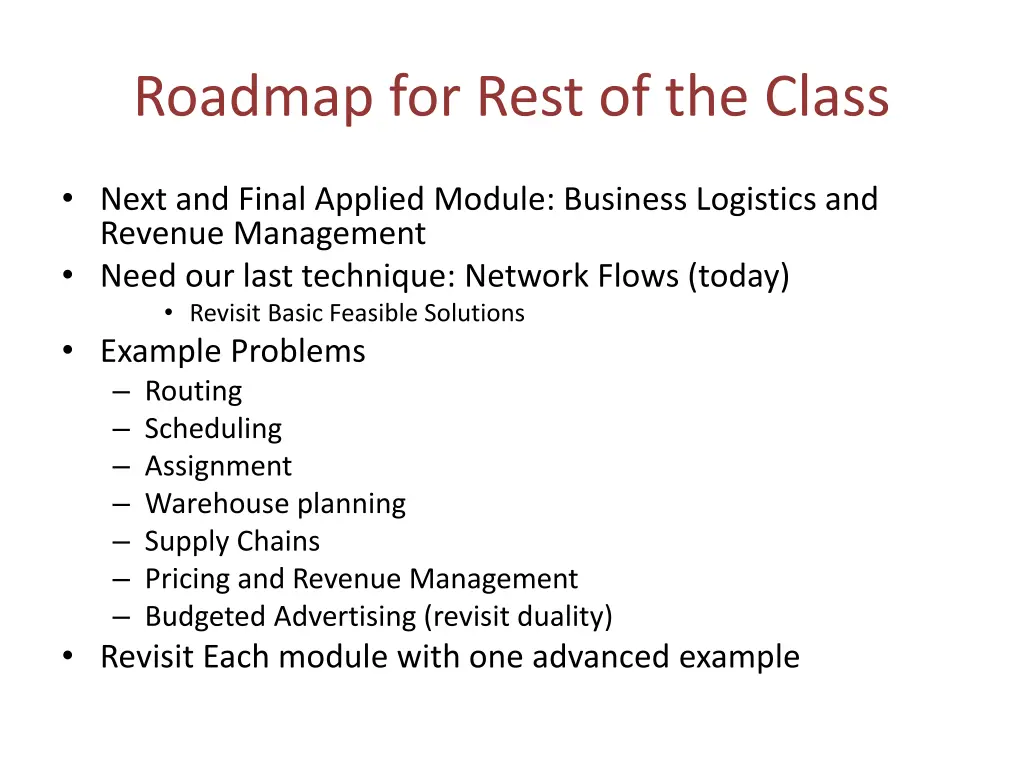 Roadmap for Rest of the Class

• Next and Final Applied Module: Business Logistics and Revenue Management
• Need our last technique: Network Flows (today)
  • Revisit Basic Feasible Solutions
• Example Problems
  – Routing
  – Scheduling
  – Assignment
  – Warehouse planning
  – Supply Chains
  – Pricing and Revenue Management
  – Budgeted Advertising (revisit duality)
• Revisit Each module with one advanced example